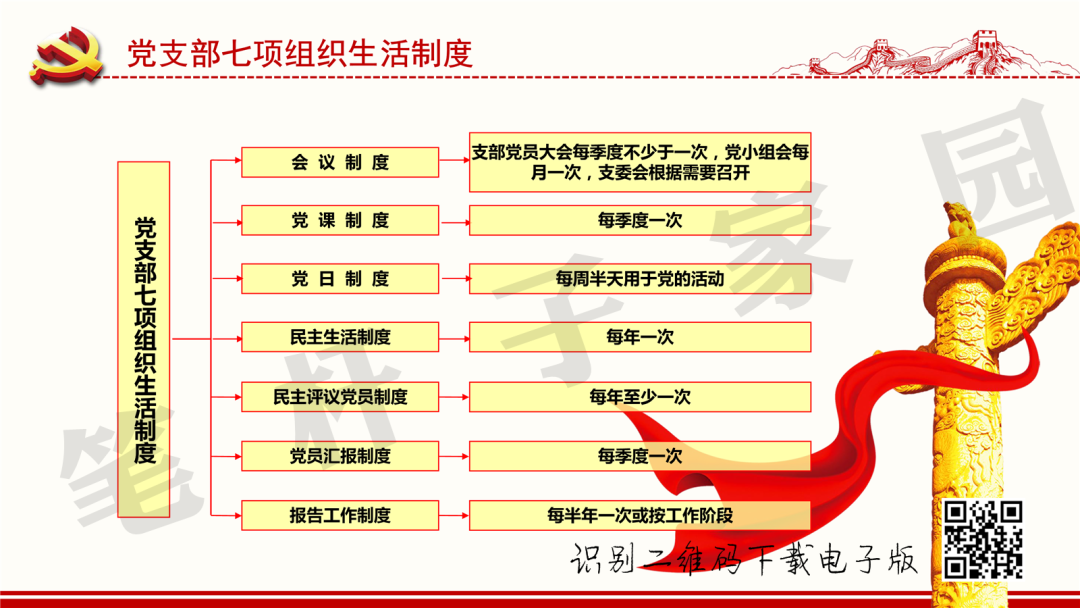 党支部七项组织生活制度

党支部七项组织生活制度

会 议 制 度
支部党员大会每季度不少于一次，党小组会每月一次，支委会根据需要召开

党 课 制 度
每季度一次

党 日 制 度
每周半天用于党的活动

民主生活制度
每年一次

民主评议党员制度
每年至少一次

党员汇报制度
每季度一次

报告工作制度
每半年一次或按工作阶段

笔杆子家园

识别二维码下载电子版